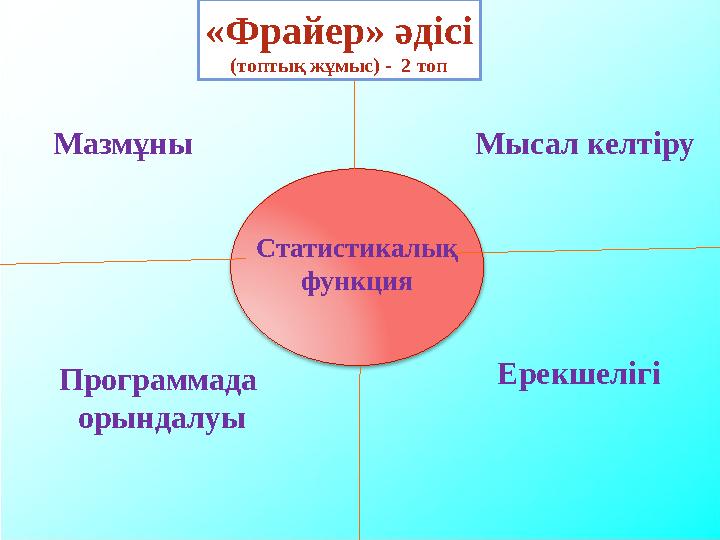 «Фрайер» әдісі
(топтық жұмыс) - 2 топ

Мазмұны

Мысал келтіру

Статистикалық функция

Программада орындалуы

Ерекшелігі